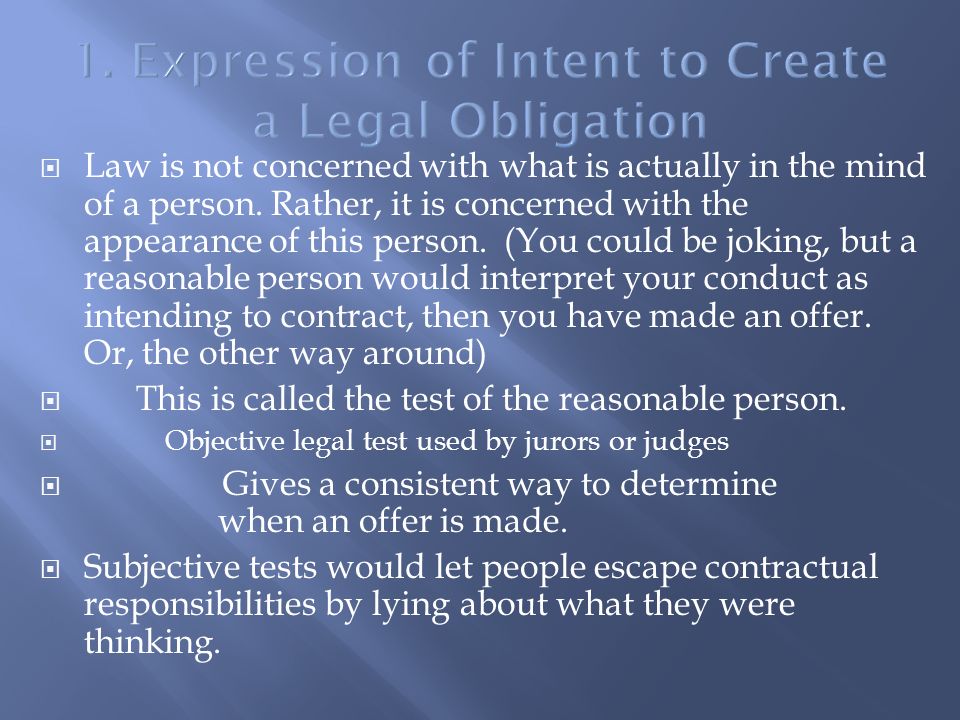 1. Expression of Intent to Create a Legal Obligation

Law is not concerned with what is actually in the mind of a person. Rather, it is concerned with the appearance of this person. (You could be joking, but a reasonable person would interpret your conduct as intending to contract, then you have made an offer. Or, the other way around)

This is called the test of the reasonable person.

Objective legal test used by jurors or judges

Gives a consistent way to determine when an offer is made.

Subjective tests would let people escape contractual responsibilities by lying about what they were thinking.